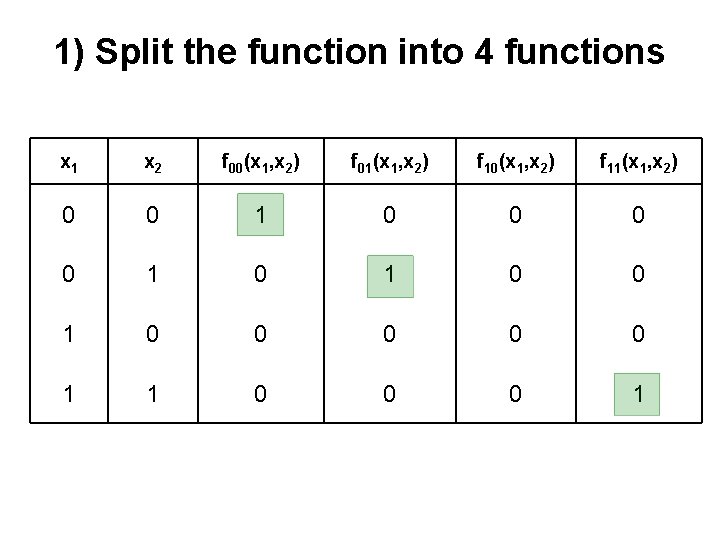 1) Split the function into 4 functions

| $x_1$ | $x_2$ | $f_{00}(x_1,x_2)$ | $f_{01}(x_1,x_2)$ | $f_{10}(x_1,x_2)$ | $f_{11}(x_1,x_2)$ |
|---|---|---|---|---|---|
| 0 | 0 | 1 | 0 | 0 | 0 |
| 0 | 1 | 0 | 1 | 0 | 0 |
| 1 | 0 | 0 | 0 | 0 | 0 |
| 1 | 1 | 0 | 0 | 0 | 1 |